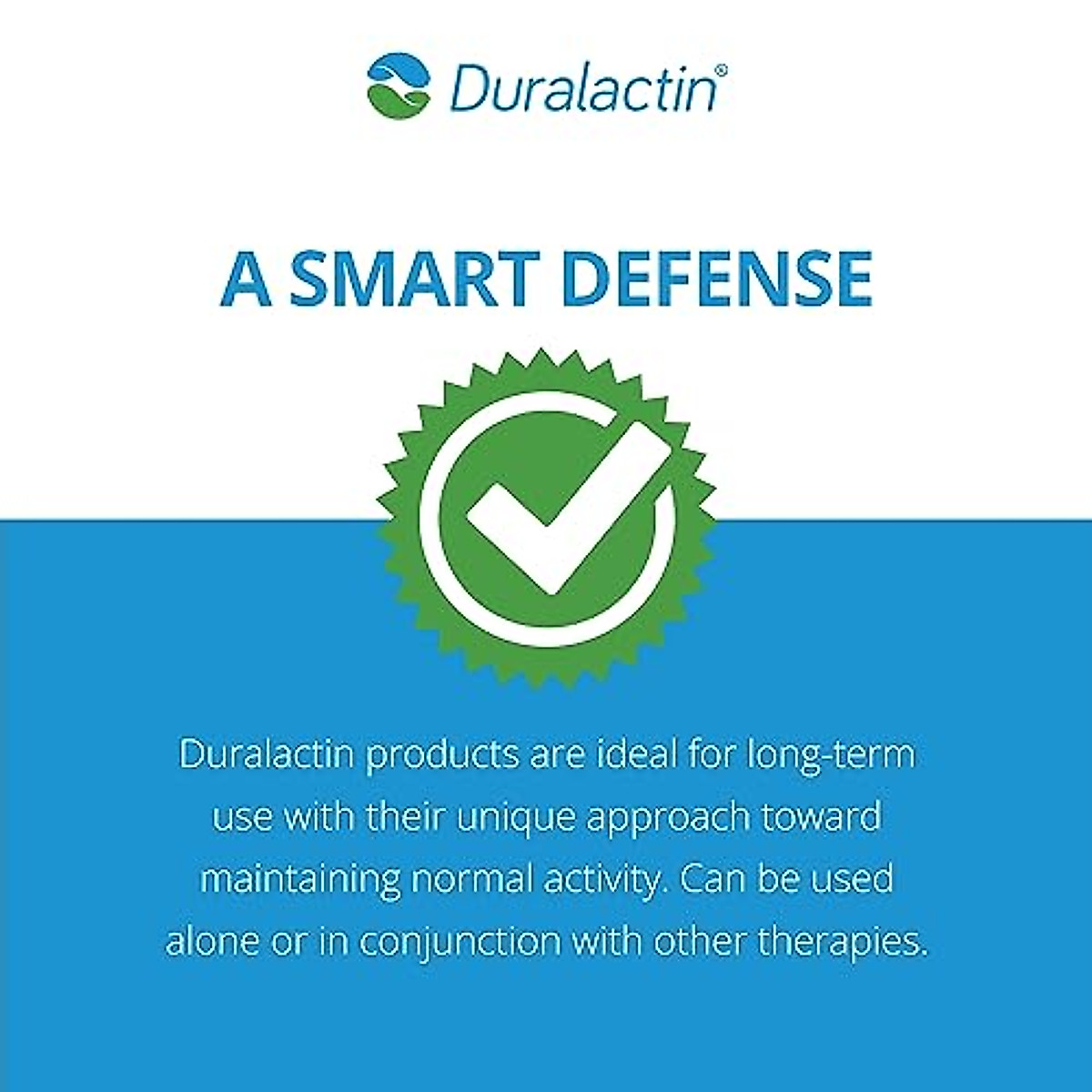 Duralactin®

A SMART DEFENSE

Duralactin products are ideal for long-term use with their unique approach toward maintaining normal activity. Can be used alone or in conjunction with other therapies.